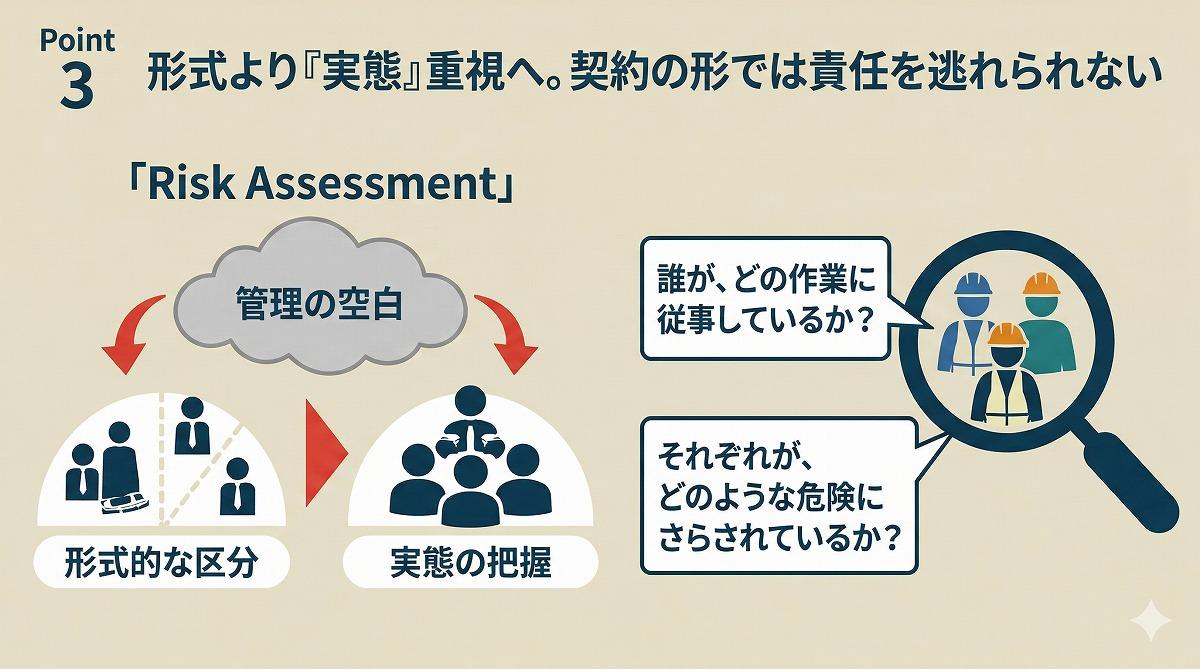 Point
3
形式より『実態』重視へ。契約の形では責任を逃れられない

「Risk Assessment」

管理の空白

形式的な区分

実態の把握

誰が、どの作業に従事しているか？

それぞれが、どのような危険にさらされているか？